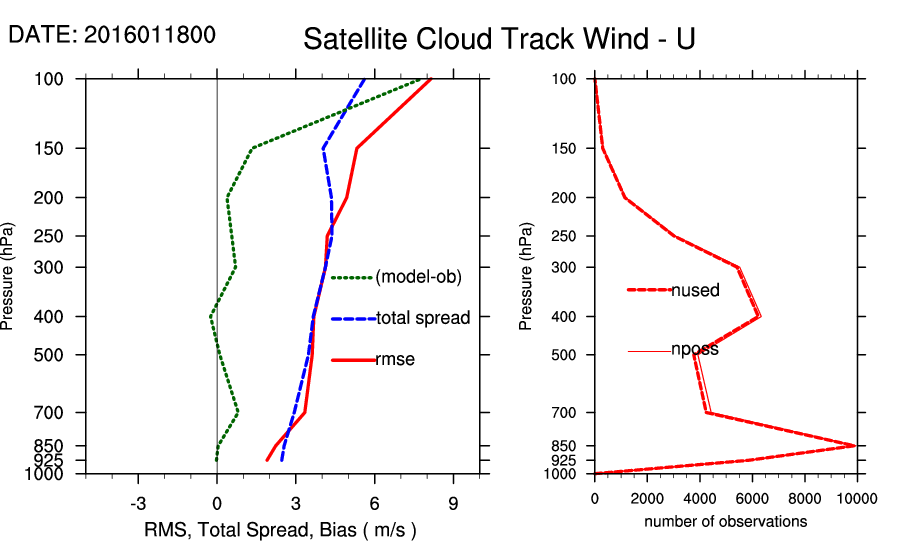 DATE: 2016011800

Satellite Cloud Track Wind - U

Pressure (hPa)

100
150
200
250
300
400
500
700
850
925
1000

(model-ob)
total spread
rmse

-3
0
3
6
9

RMS, Total Spread, Bias ( m/s )

Pressure (hPa)

100
150
200
250
300
400
500
700
850
925
1000

nused
nposs

0
2000
4000
6000
8000
10000

number of observations